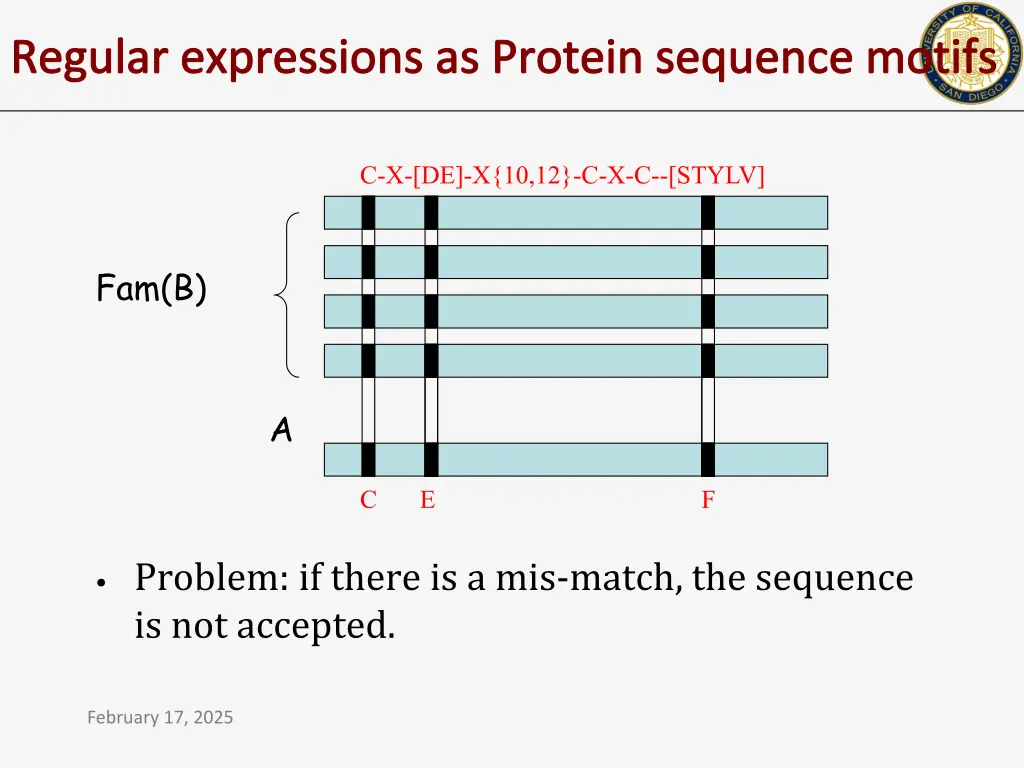 Regular expressions as Protein sequence motifs

UNIVERSITY OF CALIFORNIA SAN DIEGO

C-X-[DE]-X{10,12}-C-X-C--[STYLV]

Fam(B)

A

C E F

• Problem: if there is a mis-match, the sequence is not accepted.

February 17, 2025